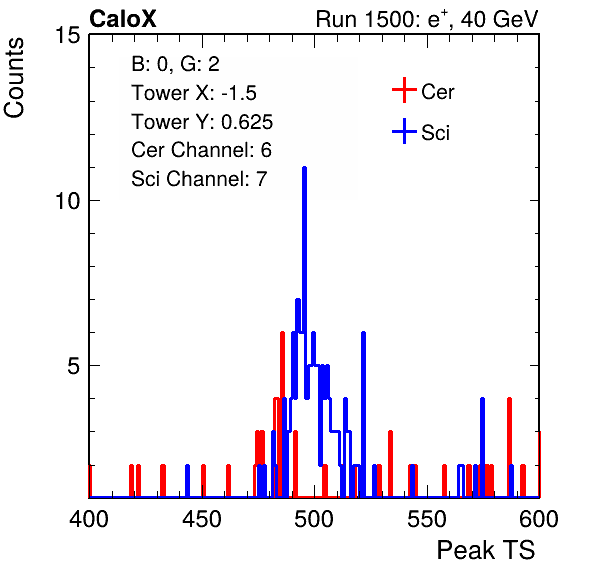 CaloX

Run 1500: $e^{+}$, 40 GeV

Counts

15

10

5

B: 0, G: 2
Tower X: -1.5
Tower Y: 0.625
Cer Channel: 6
Sci Channel: 7

Cer

Sci

400 450 500 550 600

Peak TS